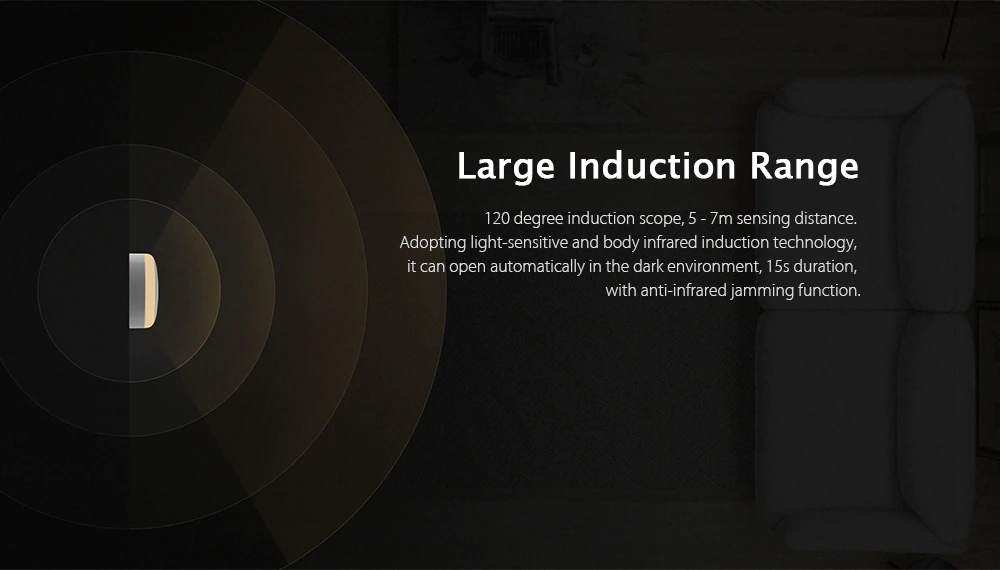 Large Induction Range

120 degree induction scope, 5 - 7m sensing distance. Adopting light-sensitive and body infrared induction technology, it can open automatically in the dark environment, 15s duration, with anti-infrared jamming function.